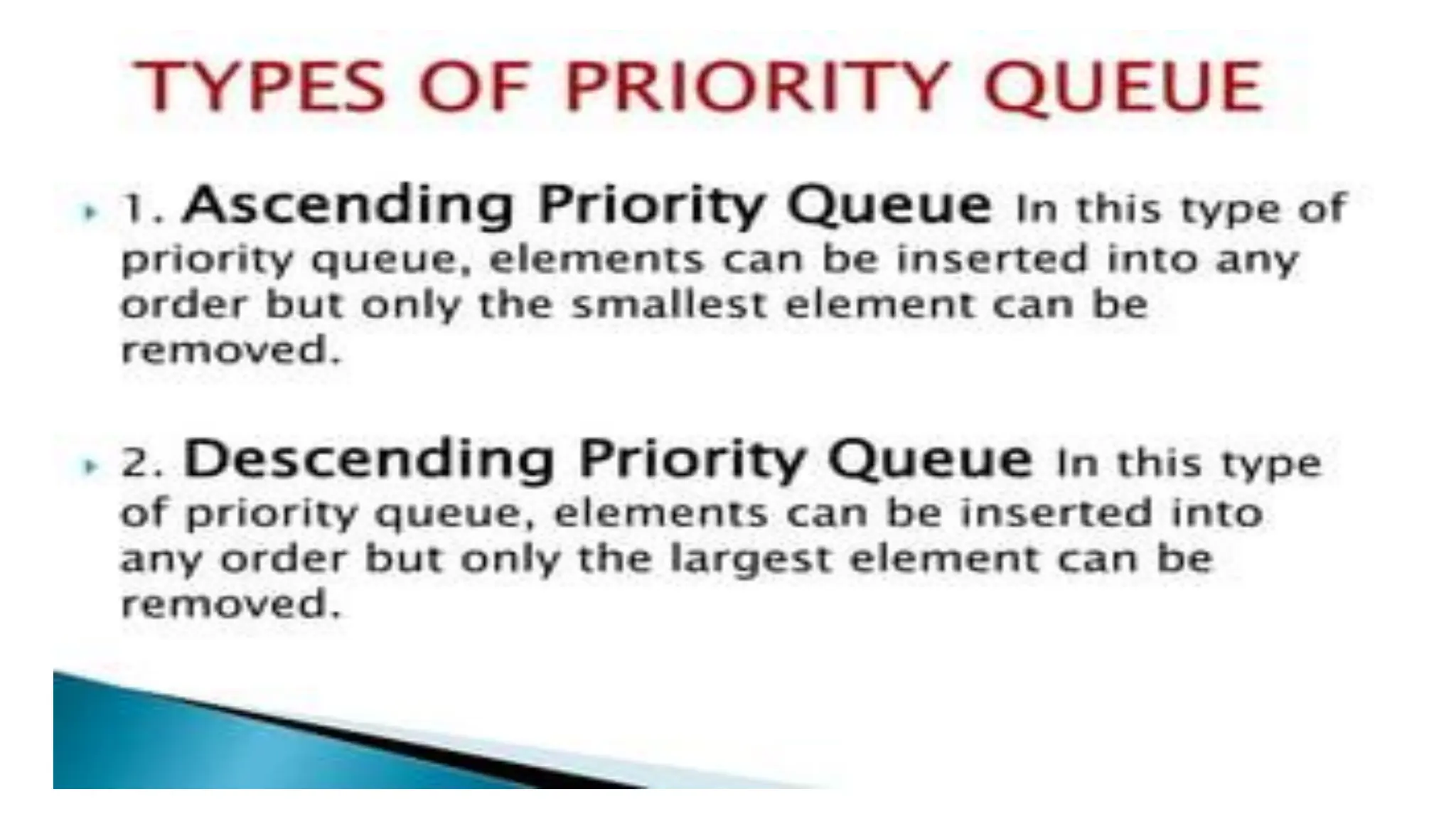 TYPES OF PRIORITY QUEUE

1. Ascending Priority Queue In this type of priority queue, elements can be inserted into any order but only the smallest element can be removed.

2. Descending Priority Queue In this type of priority queue, elements can be inserted into any order but only the largest element can be removed.